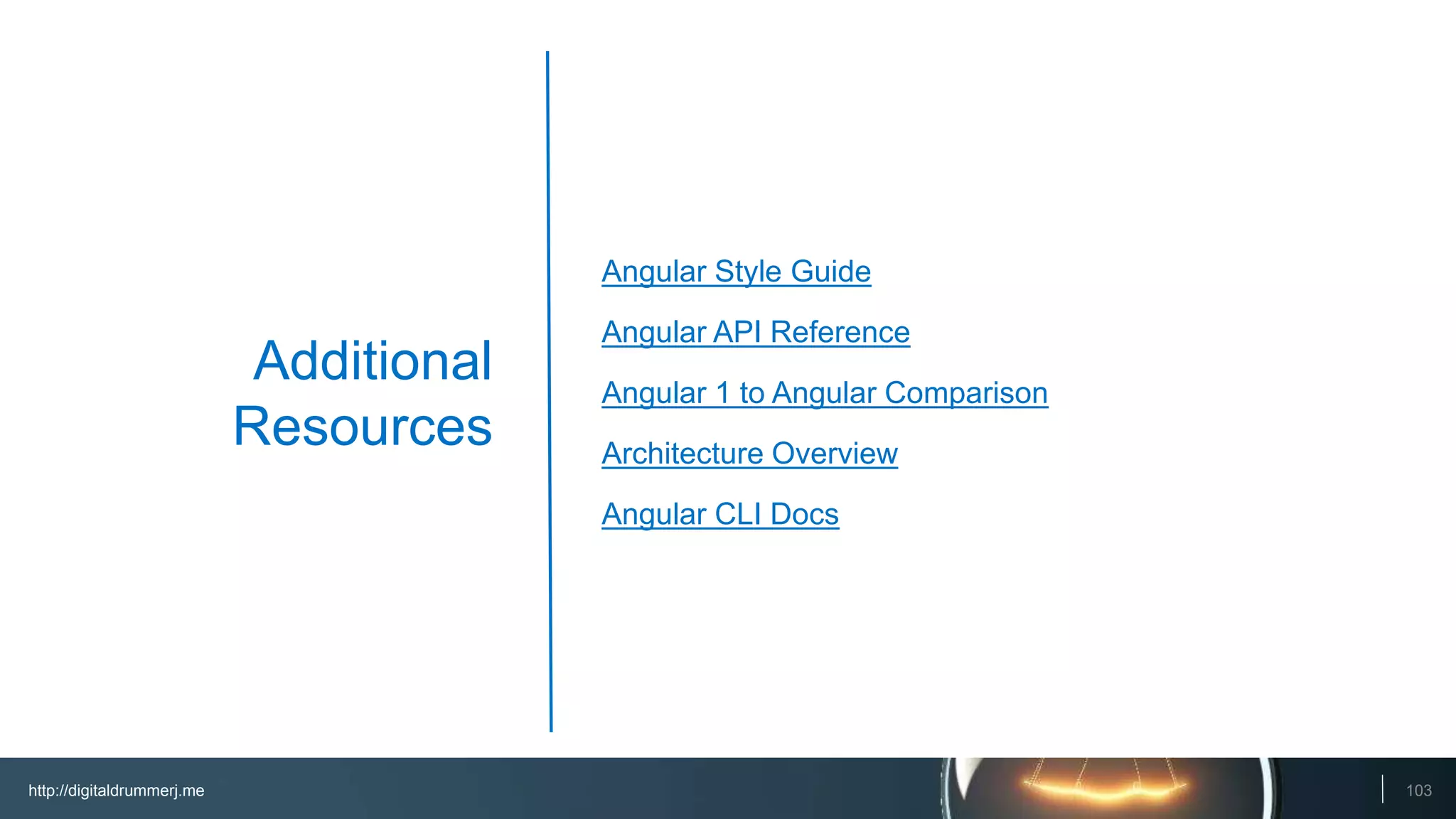 Additional Resources

Angular Style Guide

Angular API Reference

Angular 1 to Angular Comparison

Architecture Overview

Angular CLI Docs

http://digitaldrummerj.me

103